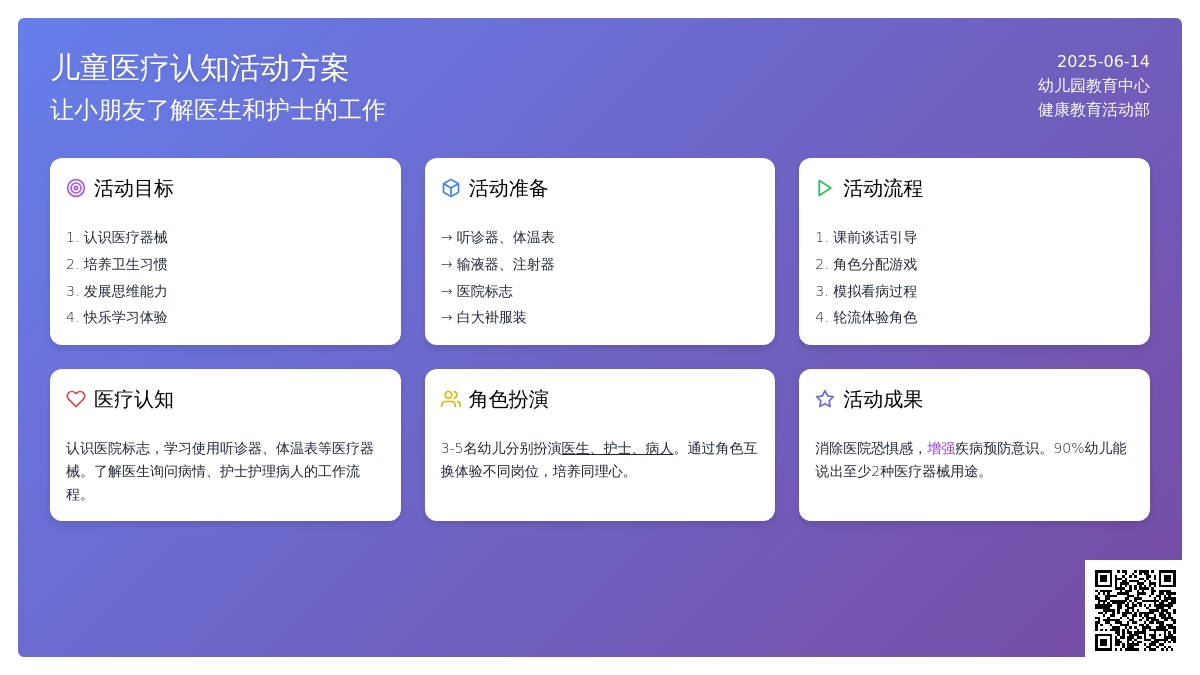 儿童医疗认知活动方案

让小朋友了解医生和护士的工作

2025-06-14
幼儿园教育中心
健康教育活动部

活动目标

1. 认识医疗器械
2. 培养卫生习惯
3. 发展思维能力
4. 快乐学习体验

活动准备

→ 听诊器、体温表
→ 输液器、注射器
→ 医院标志
→ 白大褂服装

活动流程

1. 课前谈话引导
2. 角色分配游戏
3. 模拟看病过程
4. 轮流体验角色

医疗认知

认识医院标志，学习使用听诊器、体温表等医疗器械。了解医生询问病情、护士护理病人的工作流程。

角色扮演

3-5名幼儿分别扮演医生、护士、病人。通过角色互换体验不同岗位，培养同理心。

活动成果

消除医院恐惧感，增强疾病预防意识。90%幼儿能说出至少2种医疗器械用途。